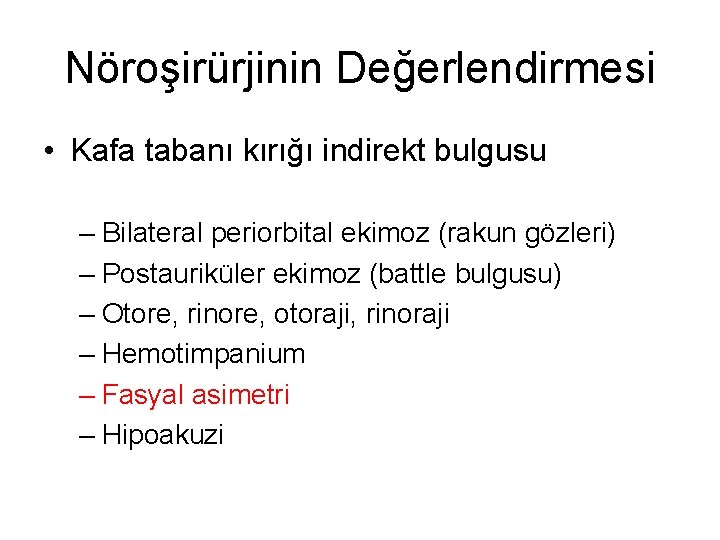 Nöroşirürjinin Değerlendirmesi

• Kafa tabanı kırığı indirekt bulgusu

– Bilateral periorbital ekimoz (rakun gözleri)
– Postauriküler ekimoz (battle bulgusu)
– Otore, rinore, otoraji, rinoraji
– Hemotimpanium
– Fasyal asimetri
– Hipoakuzi